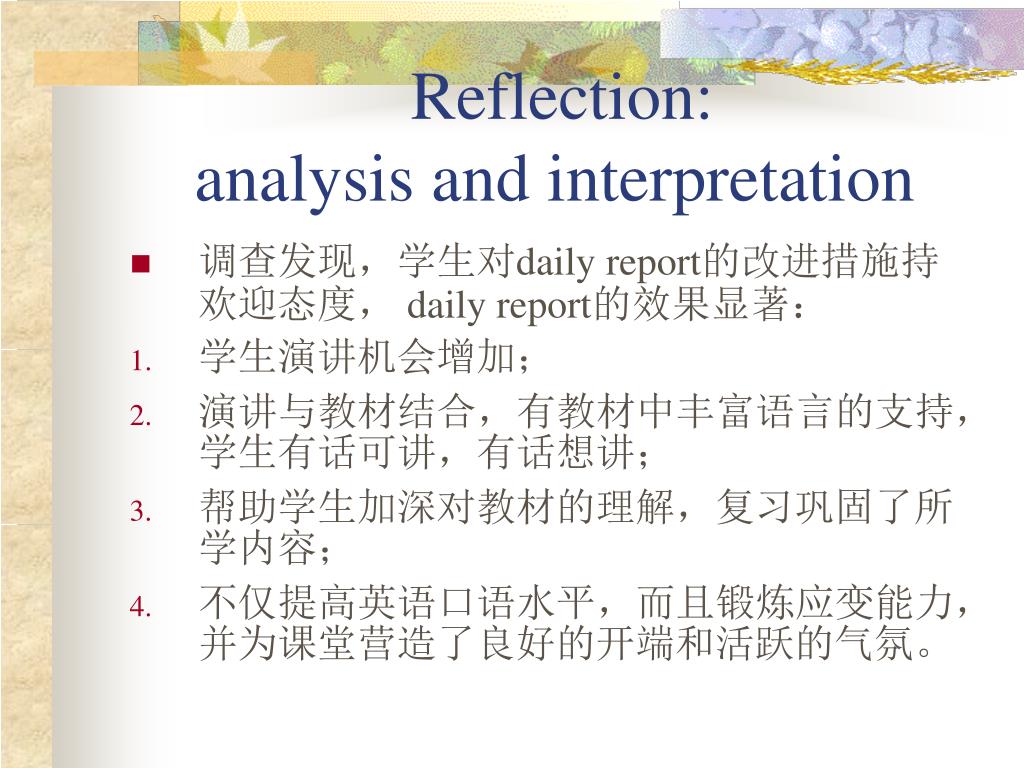 Reflection:
analysis and interpretation

■ 调查发现，学生对daily report的改进措施持欢迎态度， daily report的效果显著：

1. 学生演讲机会增加；
2. 演讲与教材结合，有教材中丰富语言的支持，学生有话可讲，有话想讲；
3. 帮助学生加深对教材的理解，复习巩固了所学内容；
4. 不仅提高英语口语水平，而且锻炼应变能力，并为课堂营造了良好的开端和活跃的气氛。